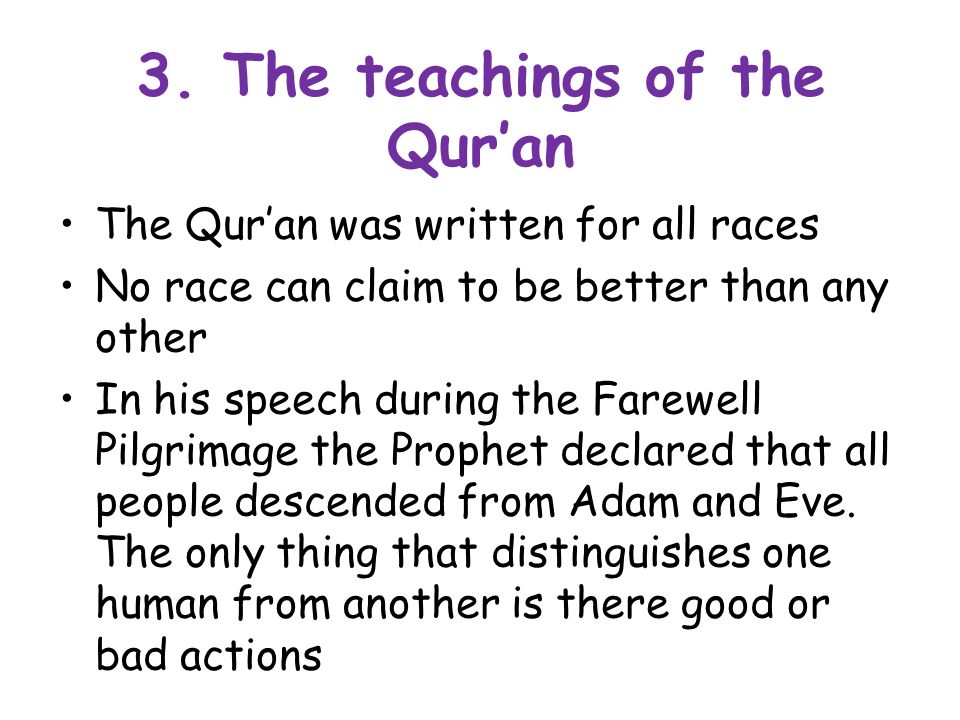 3. The teachings of the Qur’an

• The Qur’an was written for all races
• No race can claim to be better than any other
• In his speech during the Farewell Pilgrimage the Prophet declared that all people descended from Adam and Eve. The only thing that distinguishes one human from another is there good or bad actions